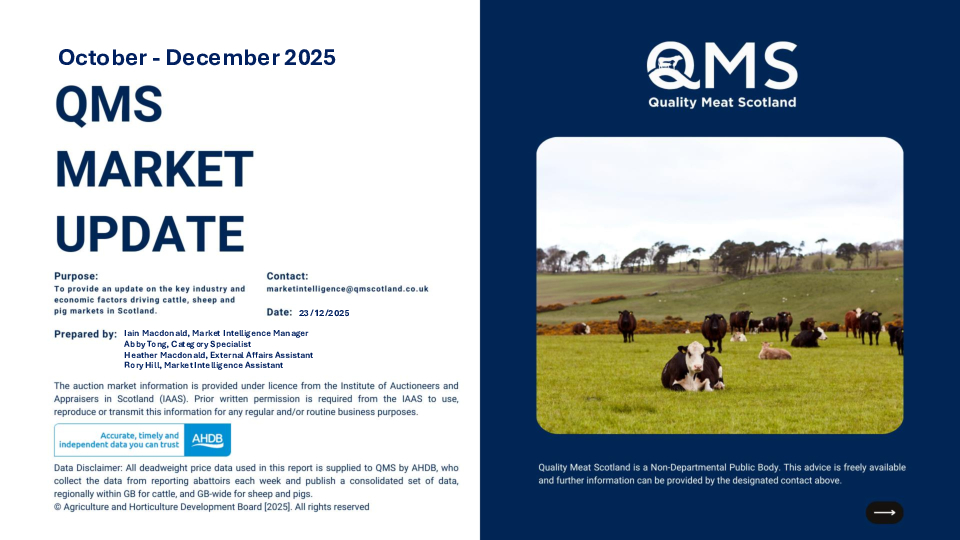 October - December 2025

QMS MARKET UPDATE

Purpose:
To provide an update on the key industry and economic factors driving cattle, sheep and pig markets in Scotland.

Contact:
marketintelligence@qmscotland.co.uk

Date: 23/12/2025

Prepared by: Iain Macdonald, Market Intelligence Manager
Abby Tong, Category Specialist
Heather Macdonald, External Affairs Assistant
Rory Hill, Market Intelligence Assistant

The auction market information is provided under licence from the Institute of Auctioneers and Appraisers in Scotland (IAAS). Prior written permission is required from the IAAS to use, reproduce or transmit this information for any regular and/or routine business purposes.

Accurate, timely and independent data you can trust AHDB

Data Disclaimer: All deadweight price data used in this report is supplied to QMS by AHDB, who collect the data from reporting abattoirs each week and publish a consolidated set of data, regionally within GB for cattle, and GB-wide for sheep and pigs.
© Agriculture and Horticulture Development Board [2025]. All rights reserved

QMS
Quality Meat Scotland

Quality Meat Scotland is a Non-Departmental Public Body. This advice is freely available and further information can be provided by the designated contact above.